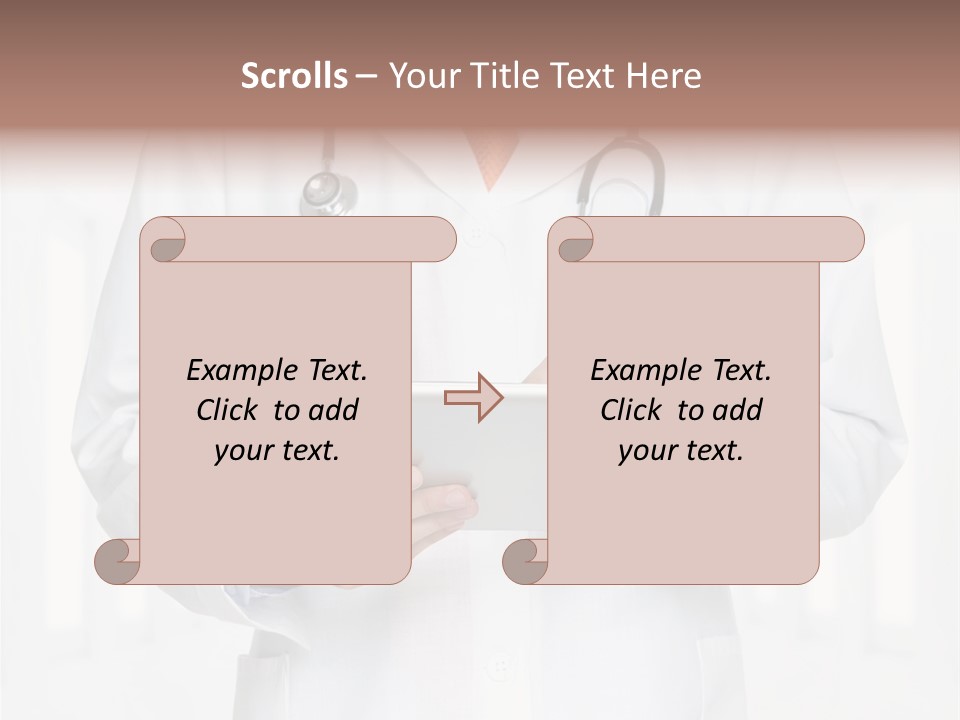 Scrolls – Your Title Text Here

Example Text. Click to add your text.

Example Text. Click to add your text.